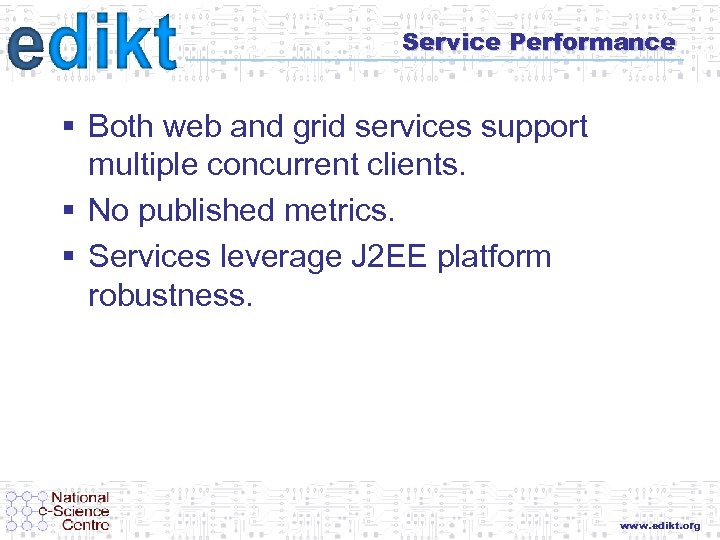 edikt

Service Performance

▪ Both web and grid services support multiple concurrent clients.

▪ No published metrics.

▪ Services leverage J2EE platform robustness.

National e-Science Centre

www.edikt.org